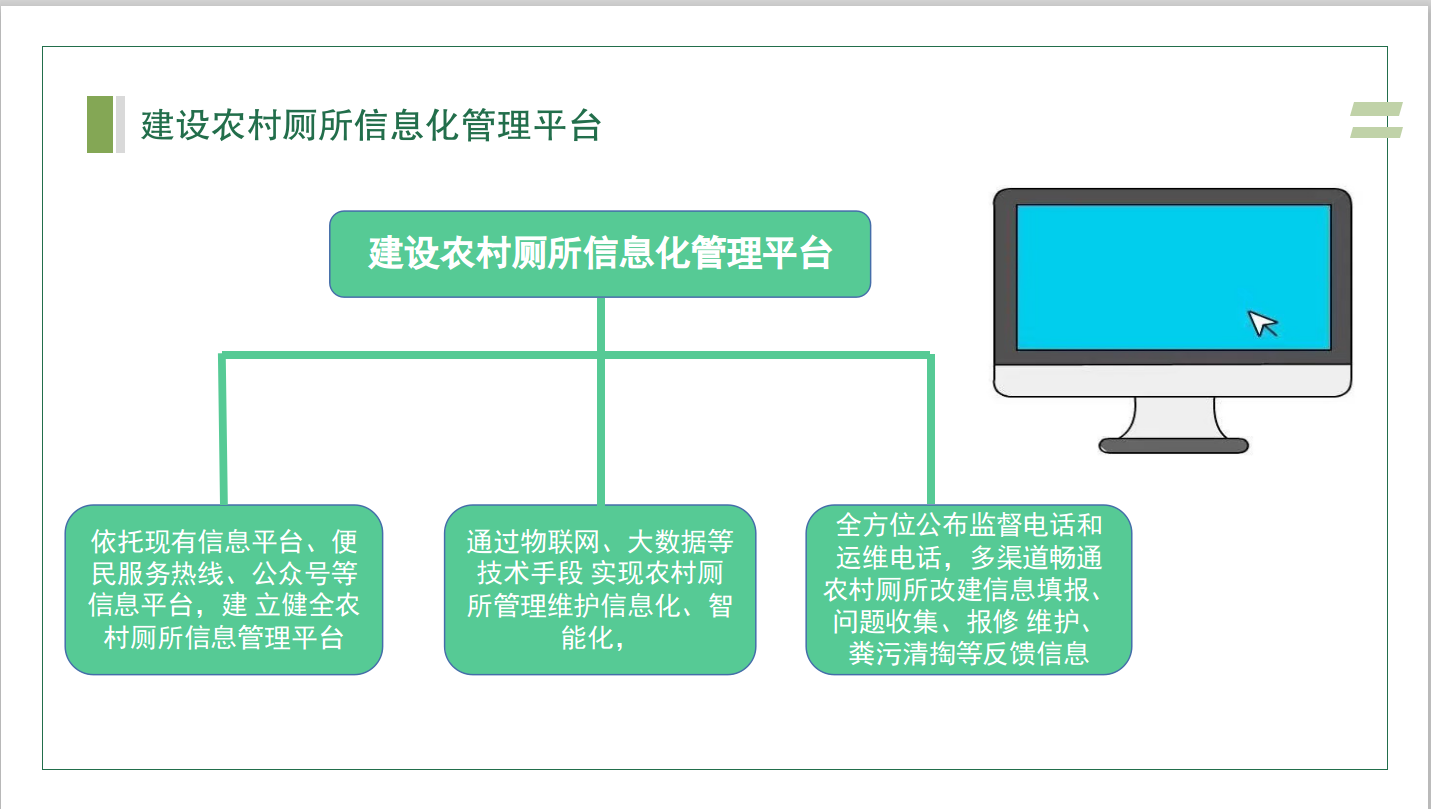 建设农村厕所信息化管理平台

建设农村厕所信息化管理平台

依托现有信息平台、便民服务热线、公众号等信息平台，建 立健全农村厕所信息管理平台

通过物联网、大数据等技术手段 实现农村厕所管理维护信息化、智能化，

全方位公布监督电话和运维电话，多渠道畅通农村厕所改建信息填报、问题收集、报修 维护、粪污清掏等反馈信息